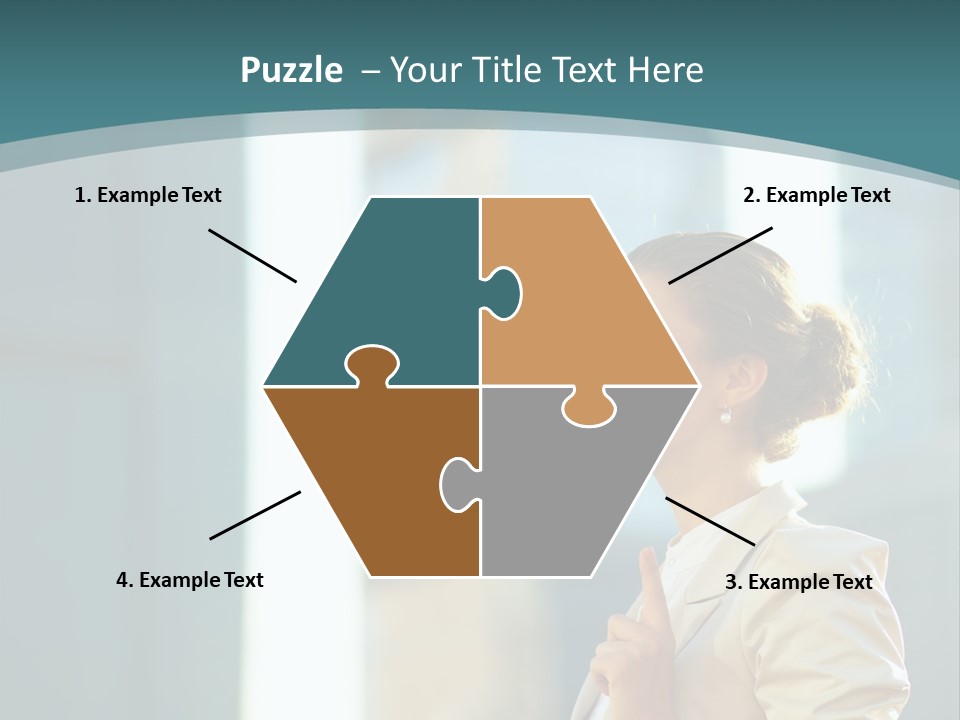 Puzzle – Your Title Text Here

1. Example Text

2. Example Text

4. Example Text

3. Example Text